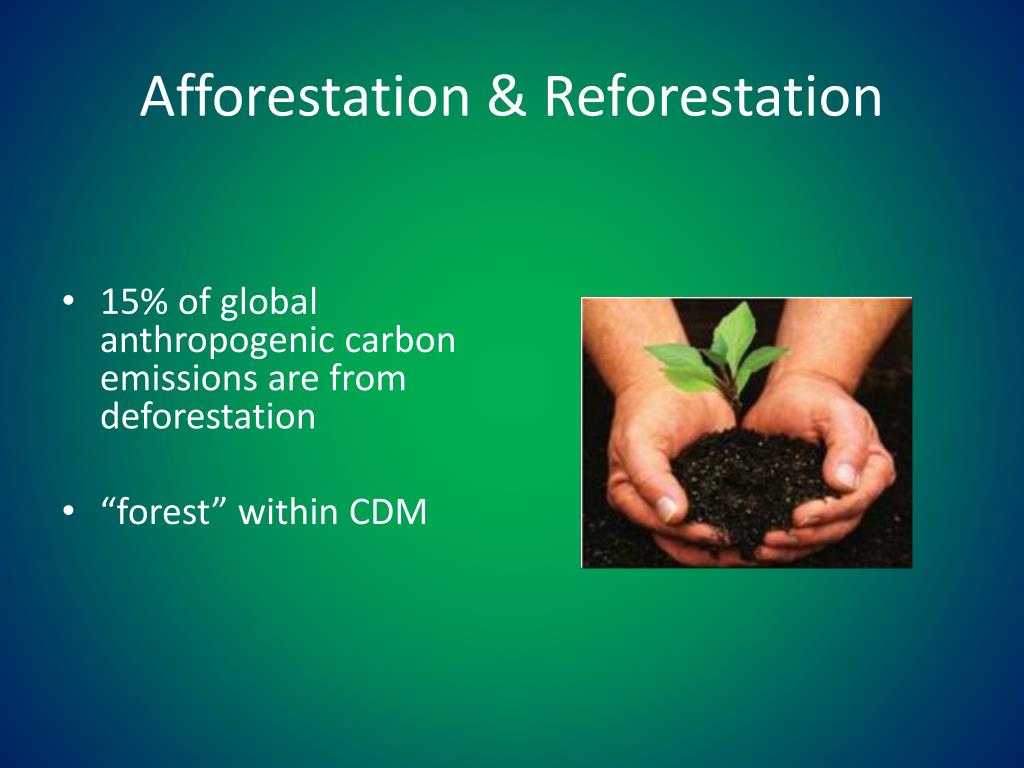 Afforestation & Reforestation

• 15% of global anthropogenic carbon emissions are from deforestation

• “forest” within CDM